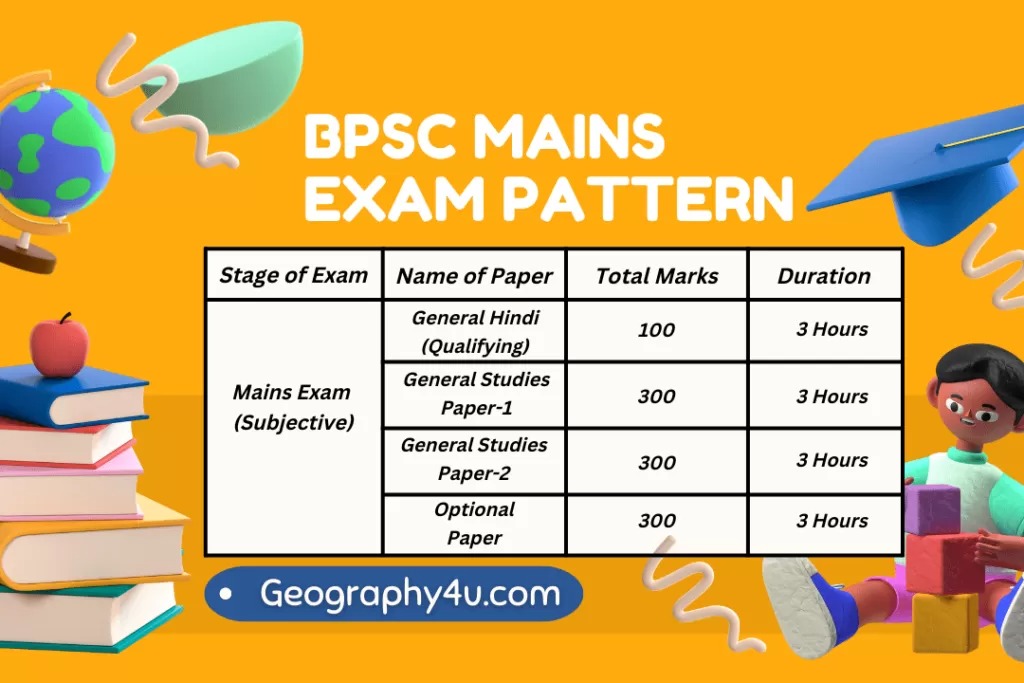 BPSC MAINS EXAM PATTERN

| Stage of Exam | Name of Paper | Total Marks | Duration |
|---|---|---|---|
| Mains Exam (Subjective) | General Hindi (Qualifying) | 100 | 3 Hours |
| | General Studies Paper-1 | 300 | 3 Hours |
| | General Studies Paper-2 | 300 | 3 Hours |
| | Optional Paper | 300 | 3 Hours |

• Geography4u.com